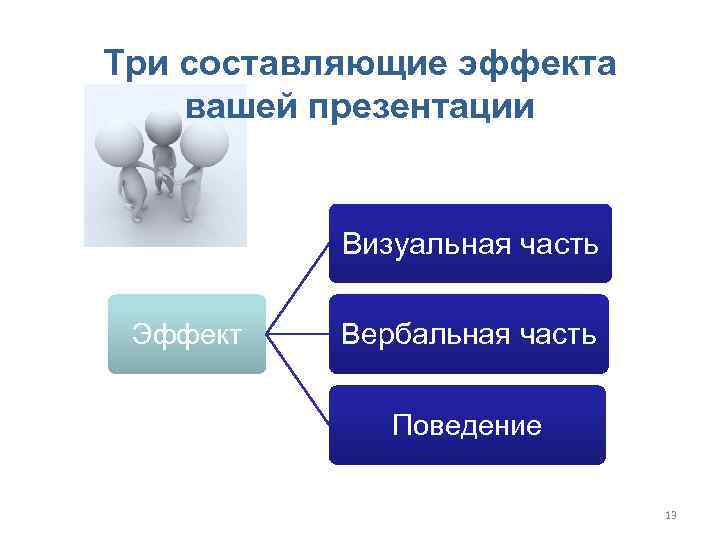 Три составляющие эффекта вашей презентации

Эффект

Визуальная часть

Вербальная часть

Поведение

13